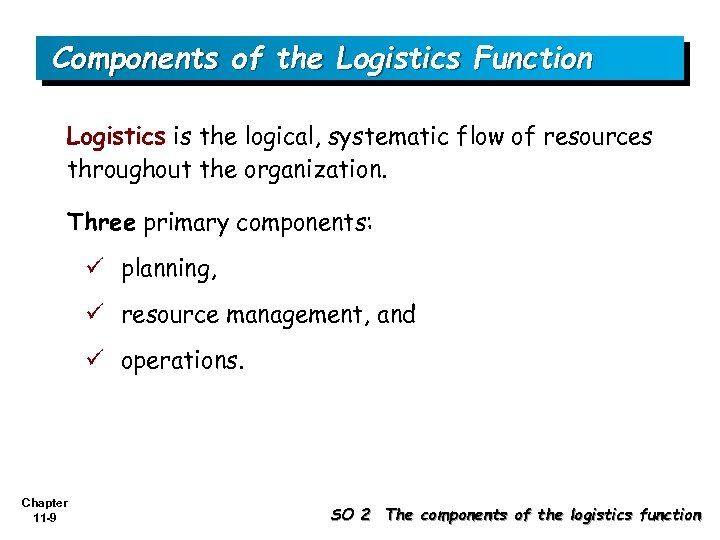 Components of the Logistics Function

Logistics is the logical, systematic flow of resources throughout the organization.

Three primary components:

✓ planning,

✓ resource management, and

✓ operations.

Chapter
11-9

SO 2 The components of the logistics function